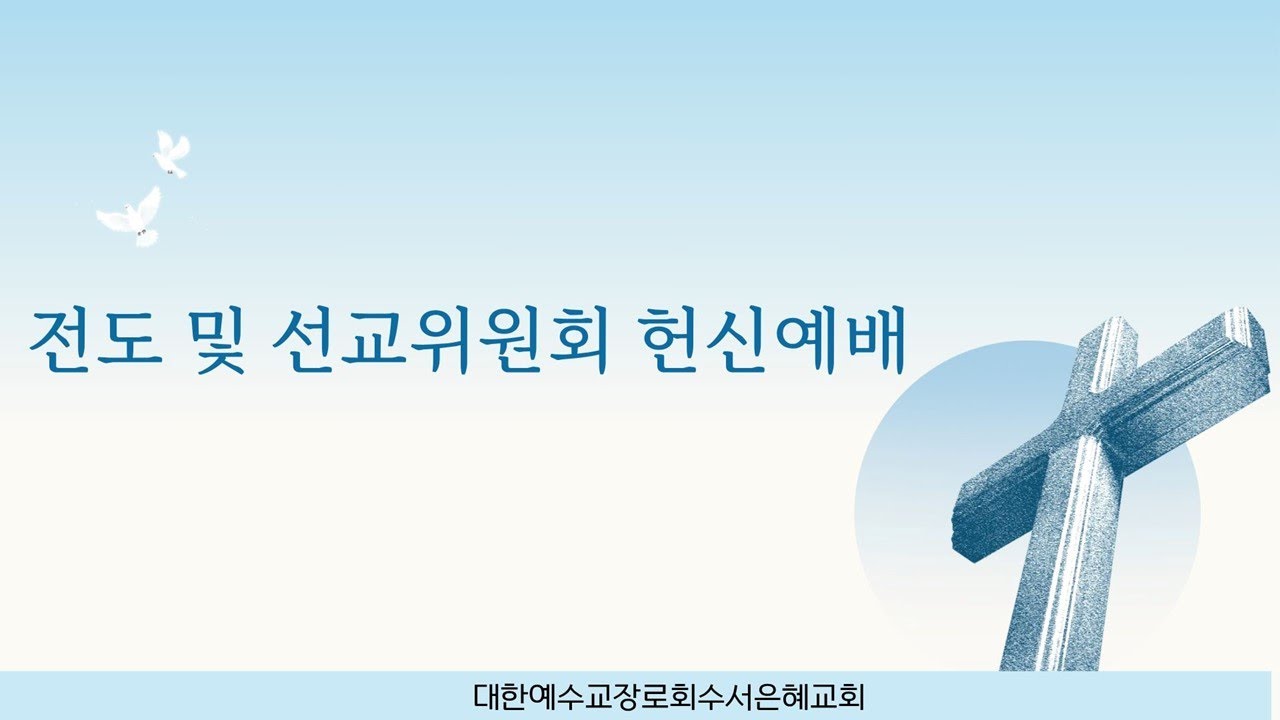 전도 및 선교위원회 헌신예배

대한예수교장로회수서은혜교회